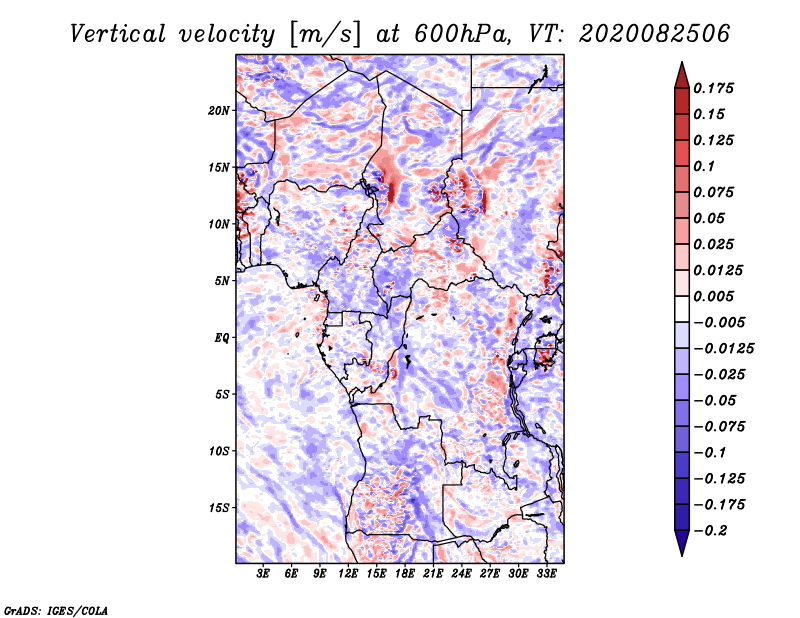 Vertical velocity [m/s] at 600hPa, VT: 2020082506

20N
15N
10N
5N
EQ
5S
10S
15S

3E 6E 9E 12E 15E 18E 21E 24E 27E 30E 33E

0.175
0.15
0.125
0.1
0.075
0.05
0.025
0.0125
0.005
−0.005
−0.0125
−0.025
−0.05
−0.075
−0.1
−0.125
−0.175
−0.2

GrADS: IGES/COLA